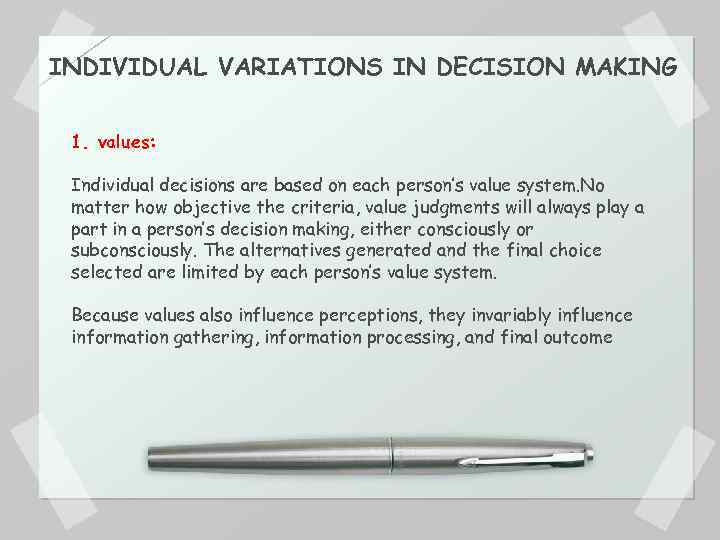 INDIVIDUAL VARIATIONS IN DECISION MAKING

1. values:

Individual decisions are based on each person's value system.No matter how objective the criteria, value judgments will always play a part in a person's decision making, either consciously or subconsciously. The alternatives generated and the final choice selected are limited by each person's value system.

Because values also influence perceptions, they invariably influence information gathering, information processing, and final outcome